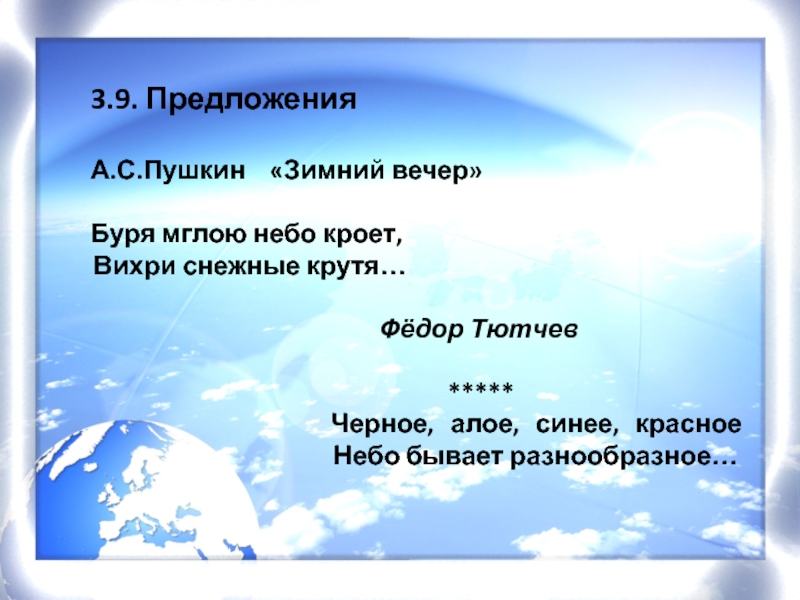 3.9. Предложения

А.С.Пушкин «Зимний вечер»

Буря мглою небо кроет,
Вихри снежные крутя…

Фёдор Тютчев

*****
Черное, алое, синее, красное
Небо бывает разнообразное…